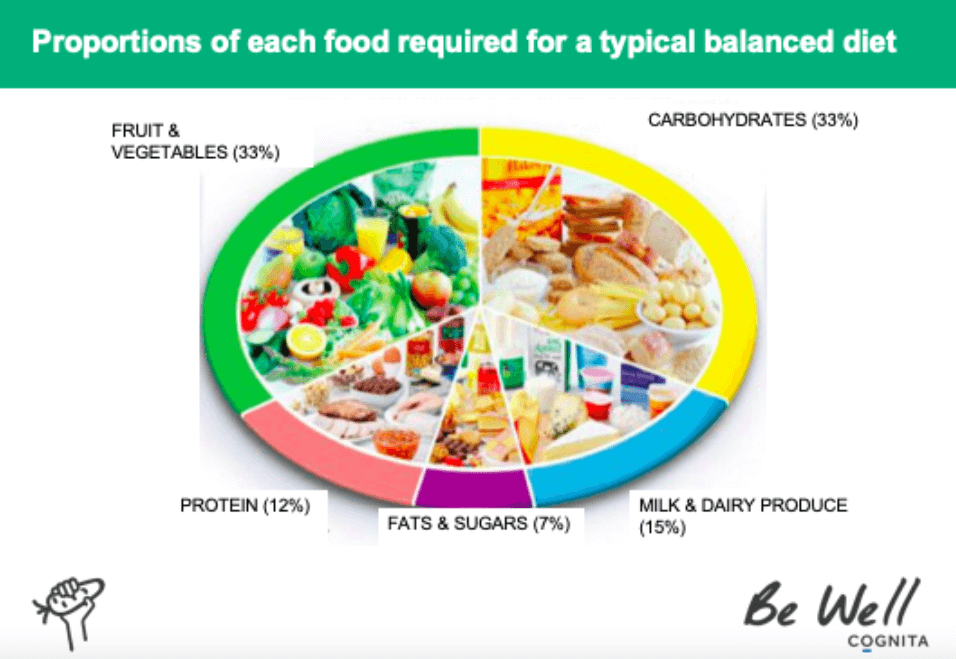 Proportions of each food required for a typical balanced diet

FRUIT & VEGETABLES (33%)

CARBOHYDRATES (33%)

PROTEIN (12%)

FATS & SUGARS (7%)

MILK & DAIRY PRODUCE (15%)

Be Well
COGNITA